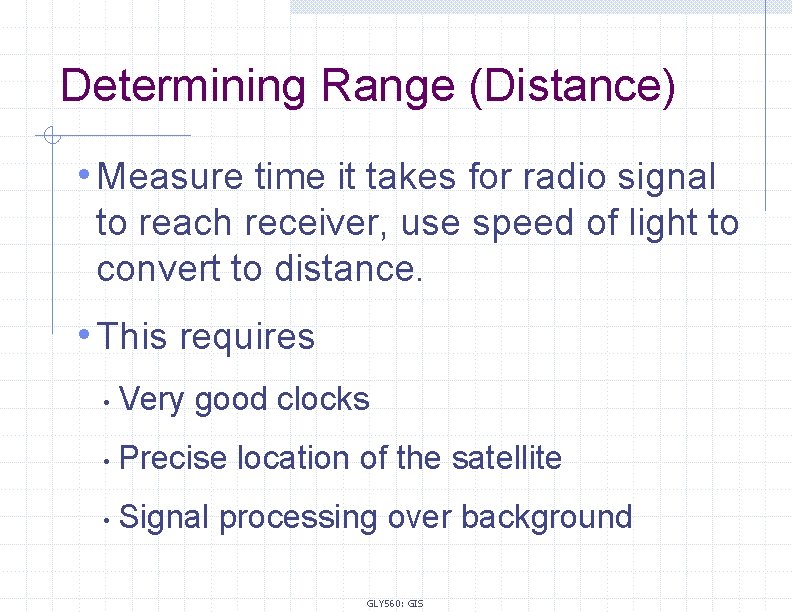 Determining Range (Distance)

• Measure time it takes for radio signal to reach receiver, use speed of light to convert to distance.

• This requires

• Very good clocks

• Precise location of the satellite

• Signal processing over background

GLY560: GIS